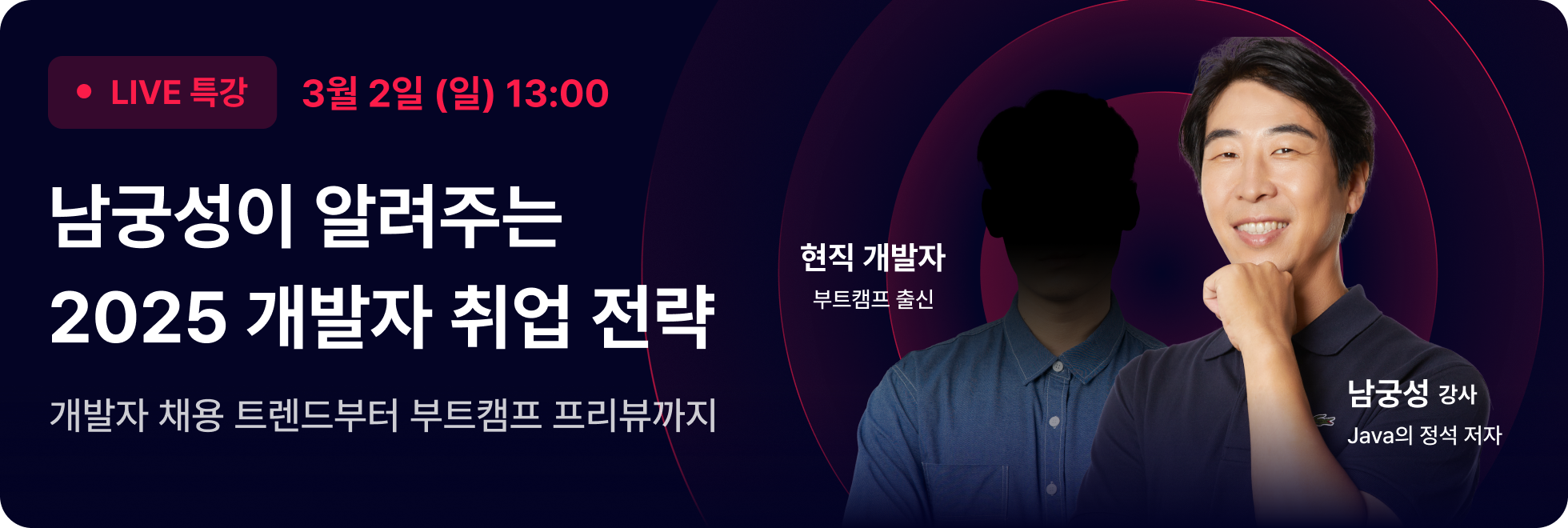 LIVE 특강 3월 2일 (일) 13:00

남궁성이 알려주는
2025 개발자 취업 전략

개발자 채용 트렌드부터 부트캠프 프리뷰까지

현직 개발자
부트캠프 출신

남궁성 강사
Java의 정석 저자